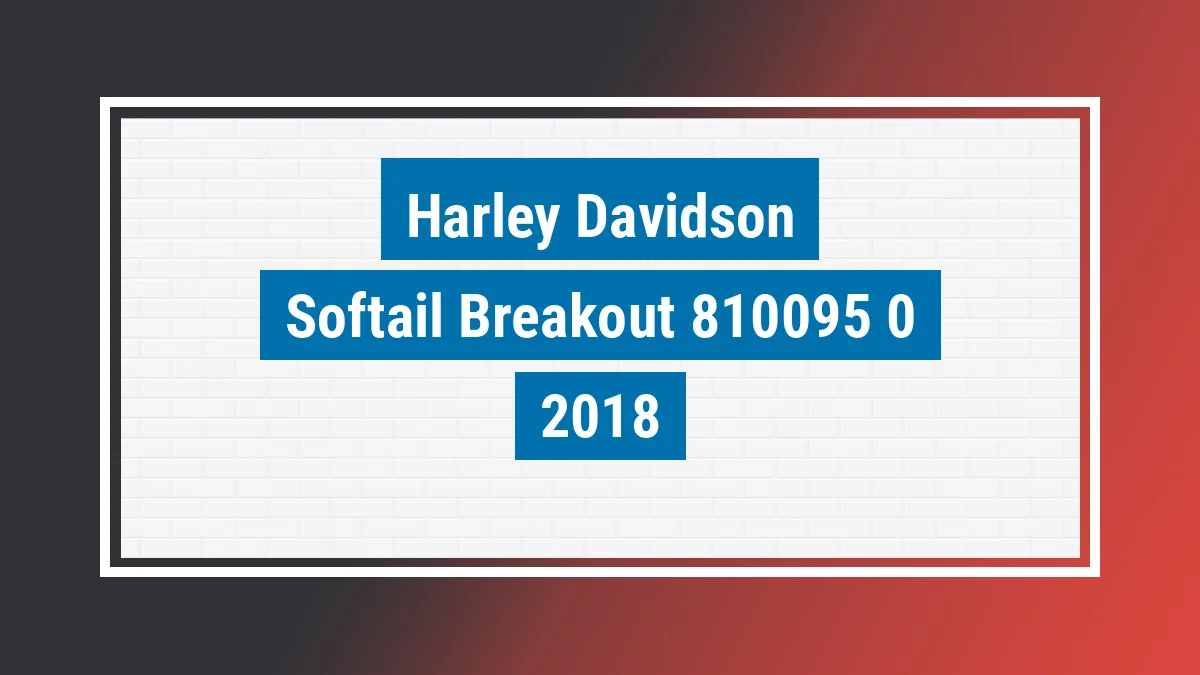 Harley Davidson
Softail Breakout 810095 0
2018